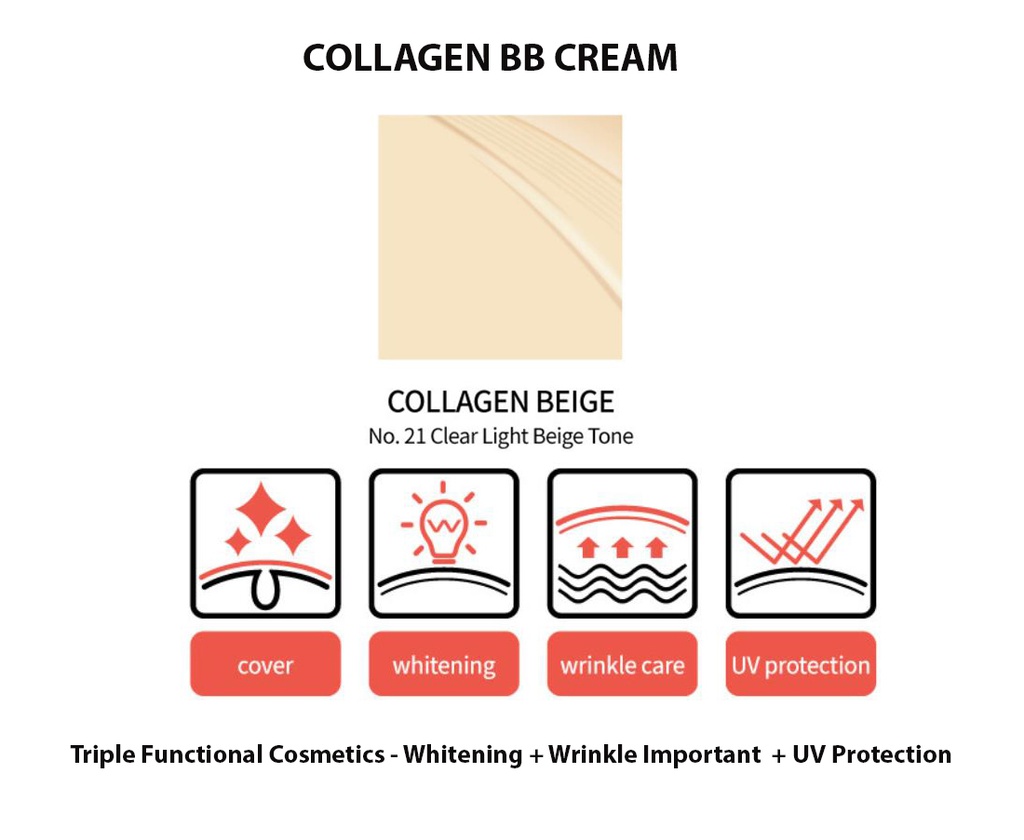 COLLAGEN BB CREAM

COLLAGEN BEIGE
No. 21 Clear Light Beige Tone

cover

whitening

wrinkle care

UV protection

Triple Functional Cosmetics - Whitening + Wrinkle Important + UV Protection